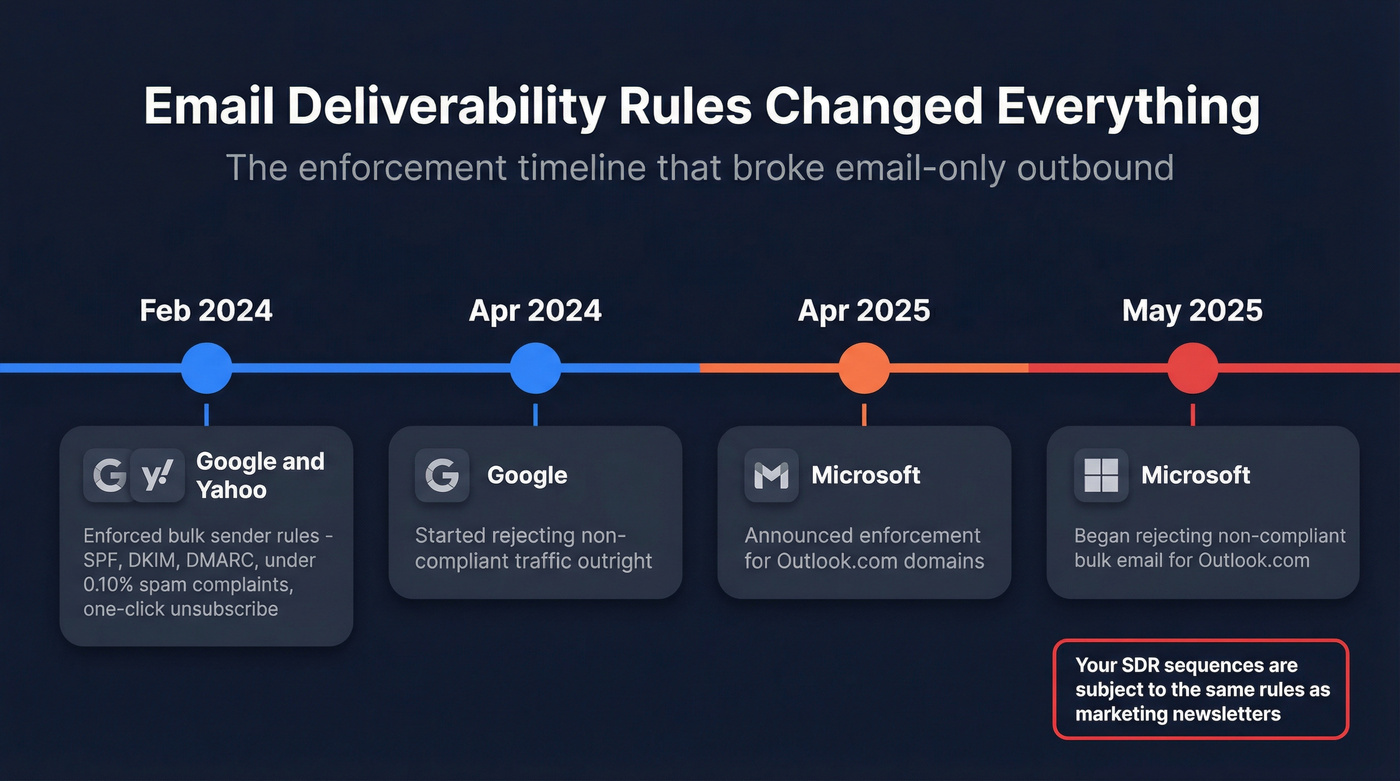 Email Deliverability Rules Changed Everything

The enforcement timeline that broke email-only outbound

Feb 2024

G y! Google and Yahoo

Enforced bulk sender rules - SPF, DKIM, DMARC, under 0.10% spam complaints, one-click unsubscribe

Apr 2024

G Google

Started rejecting non-compliant traffic outright

Apr 2025

M Microsoft

Announced enforcement for Outlook.com domains

May 2025

Microsoft

Began rejecting non-compliant bulk email for Outlook.com

Your SDR sequences are subject to the same rules as marketing newsletters